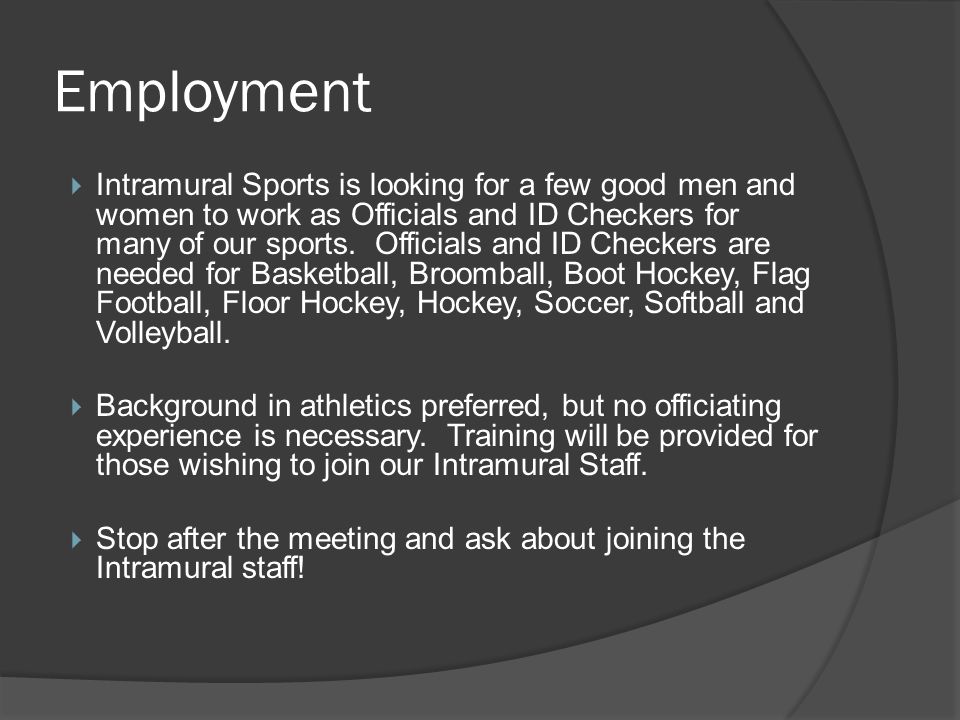 Employment

Intramural Sports is looking for a few good men and women to work as Officials and ID Checkers for many of our sports. Officials and ID Checkers are needed for Basketball, Broomball, Boot Hockey, Flag Football, Floor Hockey, Hockey, Soccer, Softball and Volleyball.

Background in athletics preferred, but no officiating experience is necessary. Training will be provided for those wishing to join our Intramural Staff.

Stop after the meeting and ask about joining the Intramural staff!